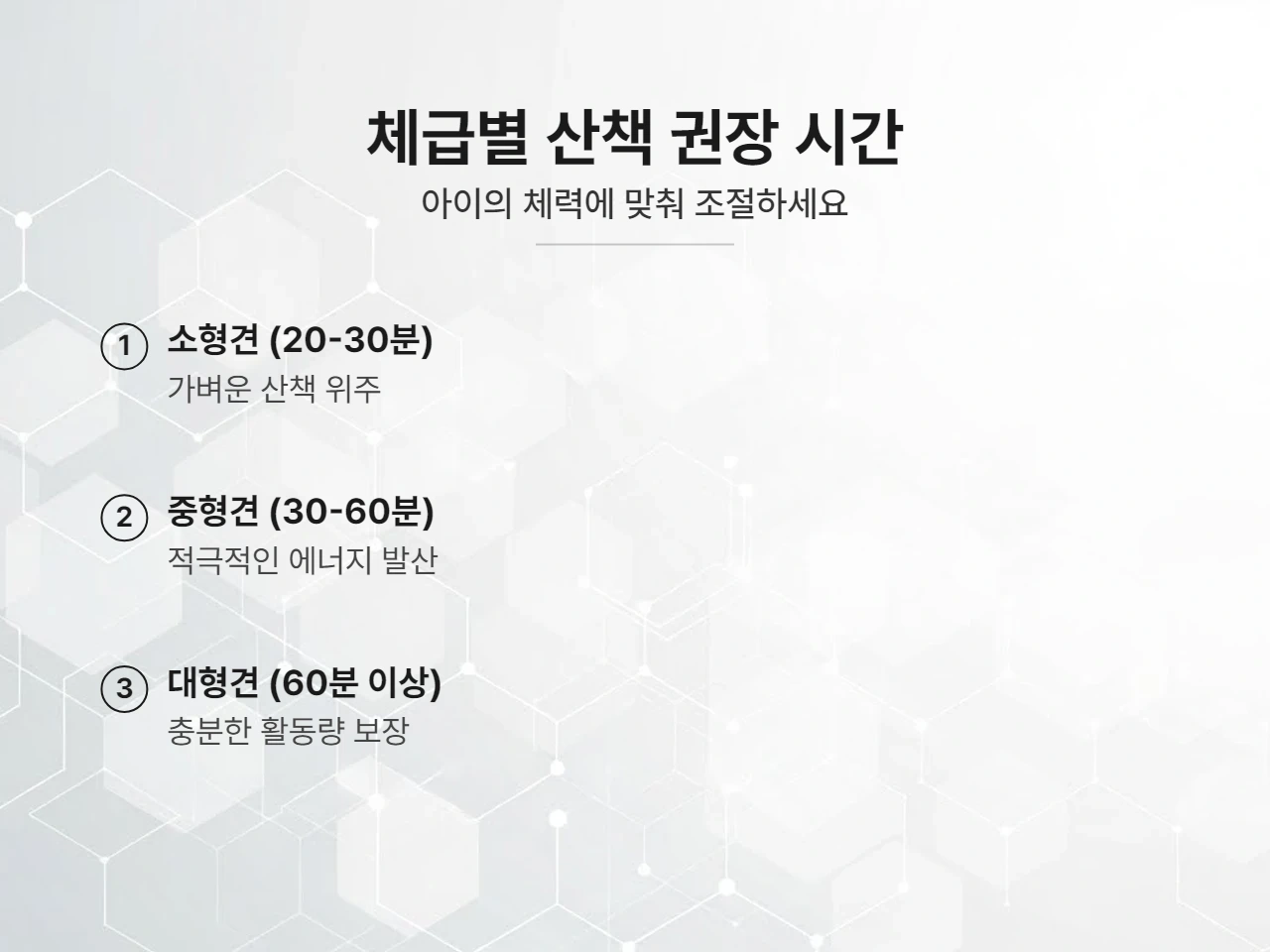 체급별 산책 권장 시간
아이의 체력에 맞춰 조절하세요

1 소형견 (20-30분)
가벼운 산책 위주

2 중형견 (30-60분)
적극적인 에너지 발산

3 대형견 (60분 이상)
충분한 활동량 보장